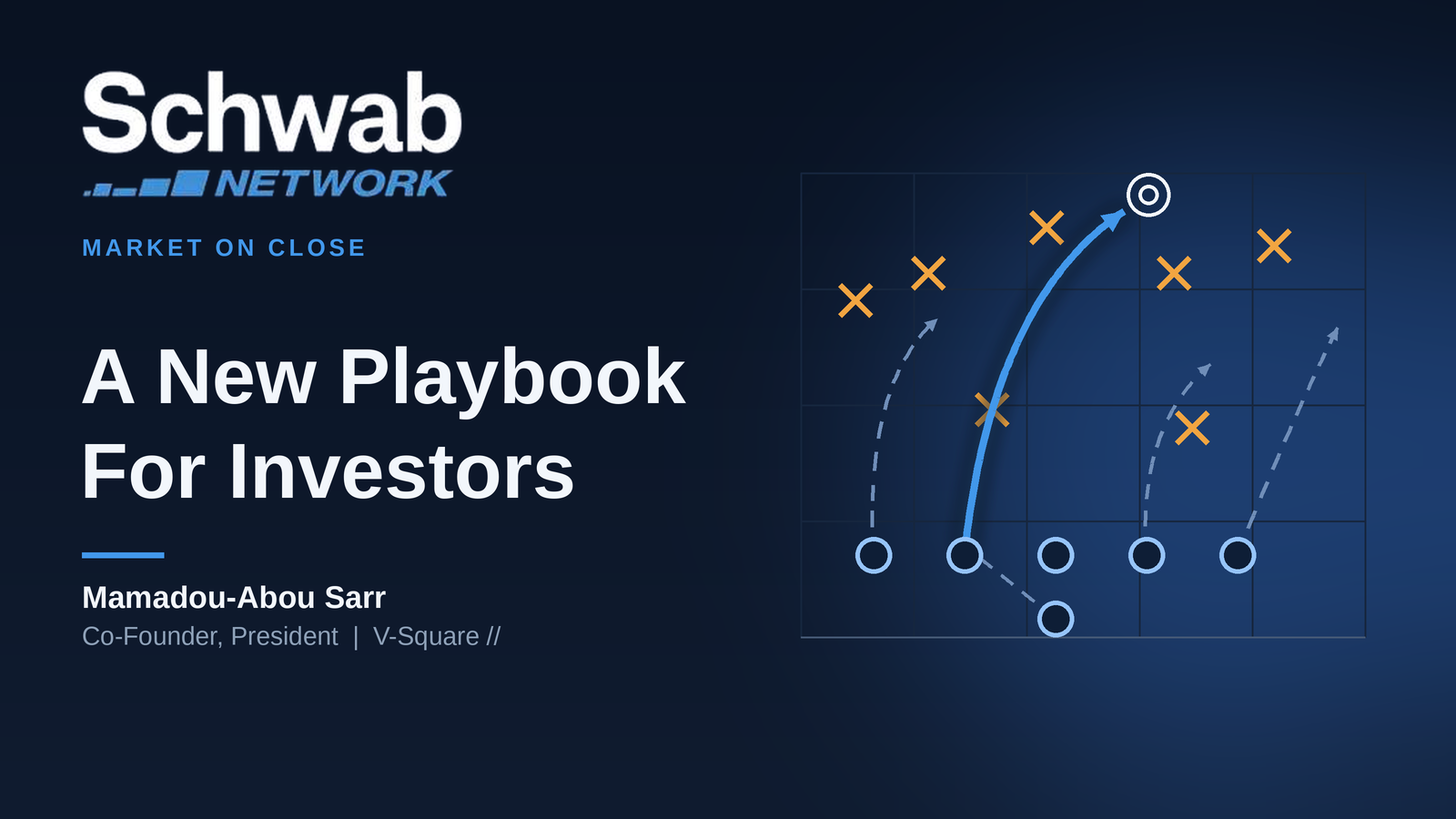 Schwab
NETWORK

MARKET ON CLOSE

A New Playbook For Investors

Mamadou-Abou Sarr
Co-Founder, President | V-Square //